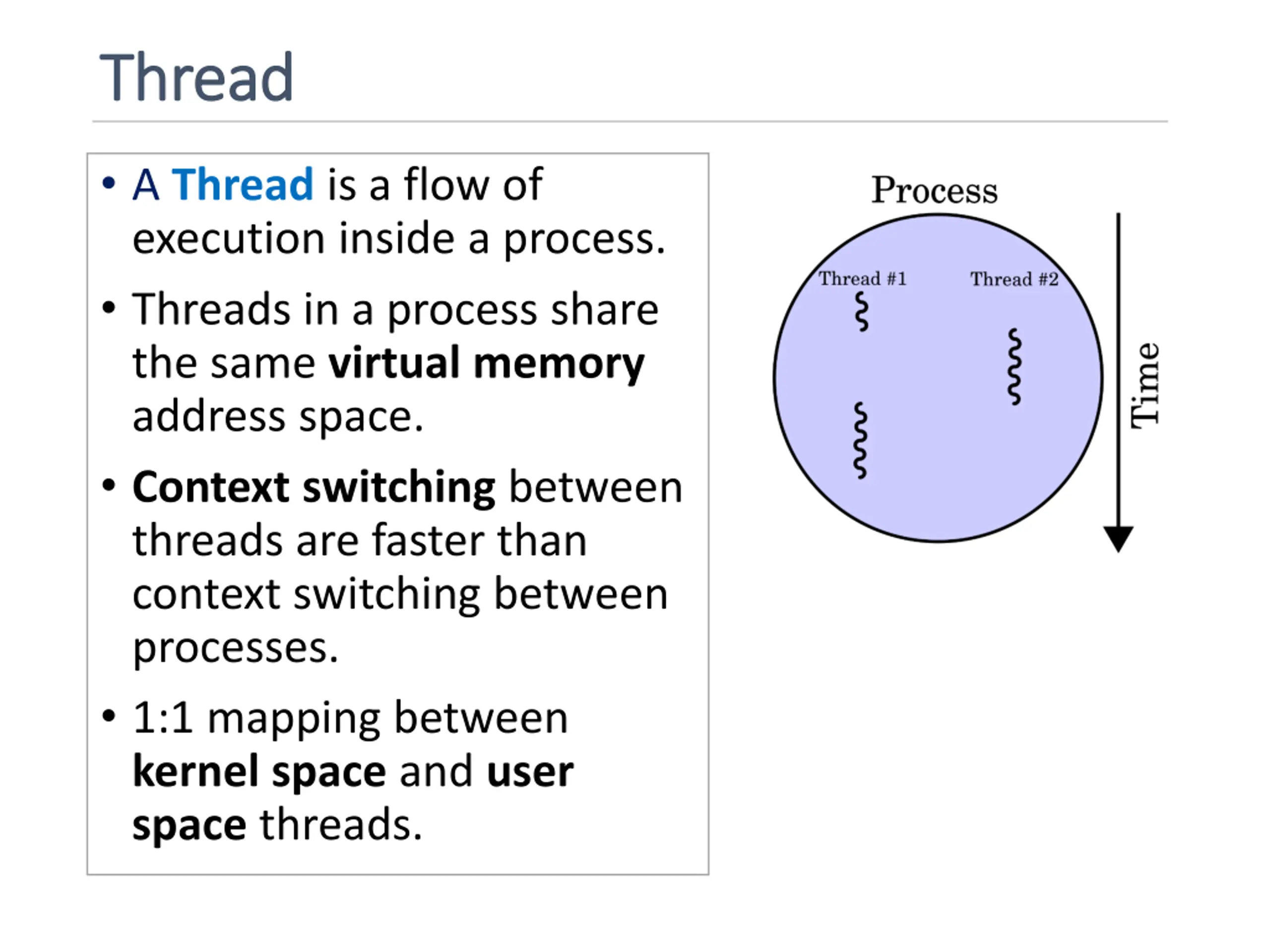 Thread

• A Thread is a flow of execution inside a process.

• Threads in a process share the same virtual memory address space.

• Context switching between threads are faster than context switching between processes.

• 1:1 mapping between kernel space and user space threads.

Process

Thread #1

Thread #2

Time